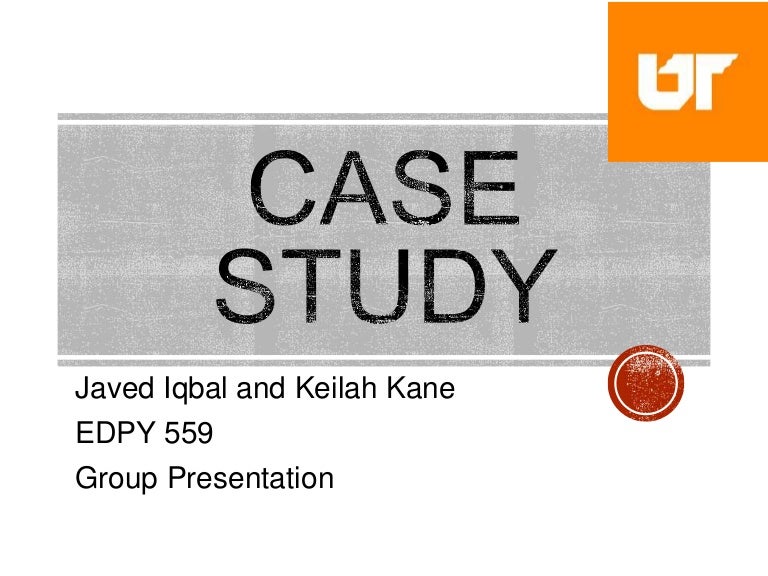 UT

CASE STUDY

Javed Iqbal and Keilah Kane
EDPY 559
Group Presentation